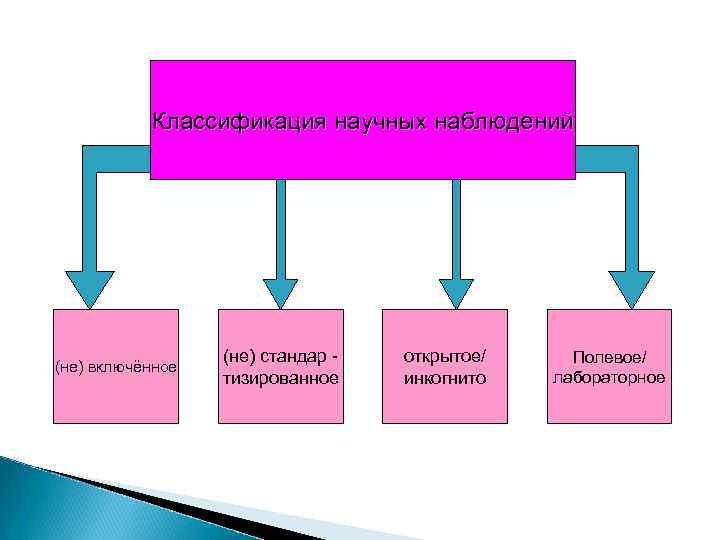 Классификация научных наблюдений

(не) включённое

(не) стандар - тизированное

открытое/ инкогнито

Полевое/ лабораторное